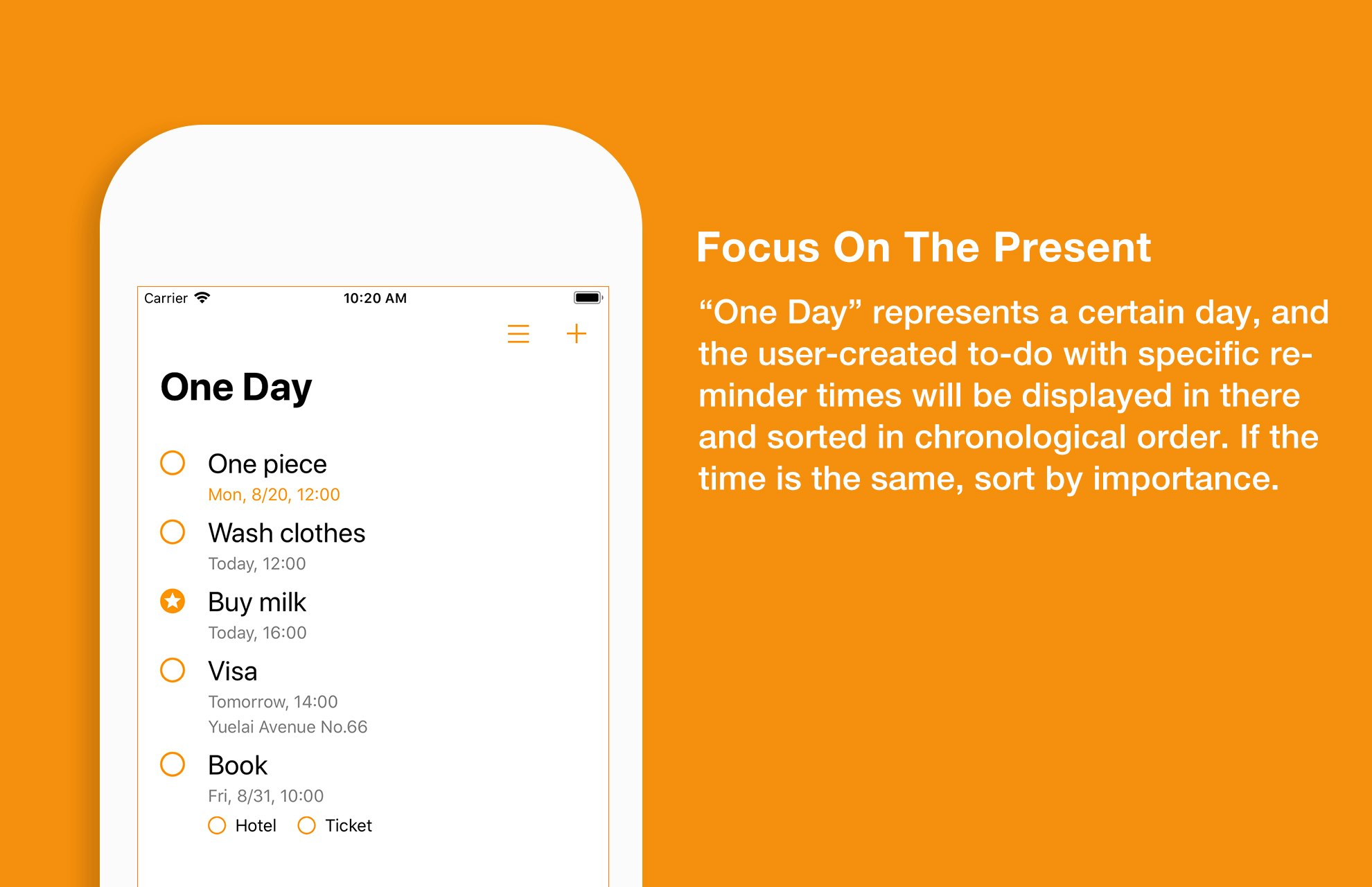 Carrier 10:20 AM

One Day

One piece
Mon, 8/20, 12:00

Wash clothes
Today, 12:00

Buy milk
Today, 16:00

Visa
Tomorrow, 14:00
Yuelai Avenue No.66

Book
Fri, 8/31, 10:00
Hotel Ticket

Focus On The Present

“One Day” represents a certain day, and the user-created to-do with specific reminder times will be displayed in there and sorted in chronological order. If the time is the same, sort by importance.